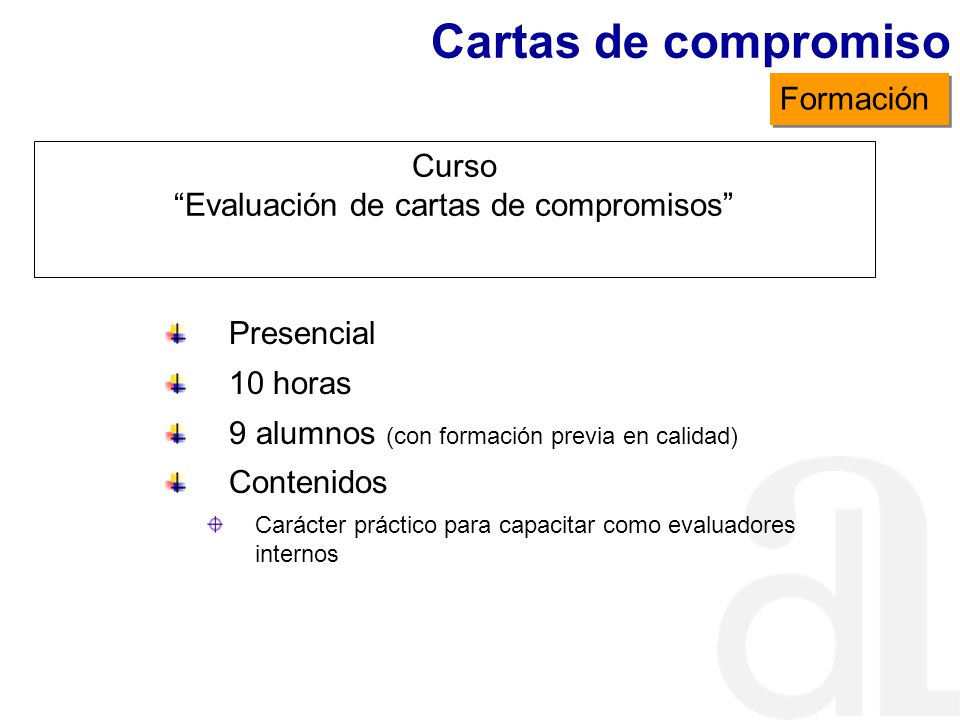 Cartas de compromiso

Formación

Curso
“Evaluación de cartas de compromisos”

Presencial

10 horas

9 alumnos (con formación previa en calidad)

Contenidos

Carácter práctico para capacitar como evaluadores internos